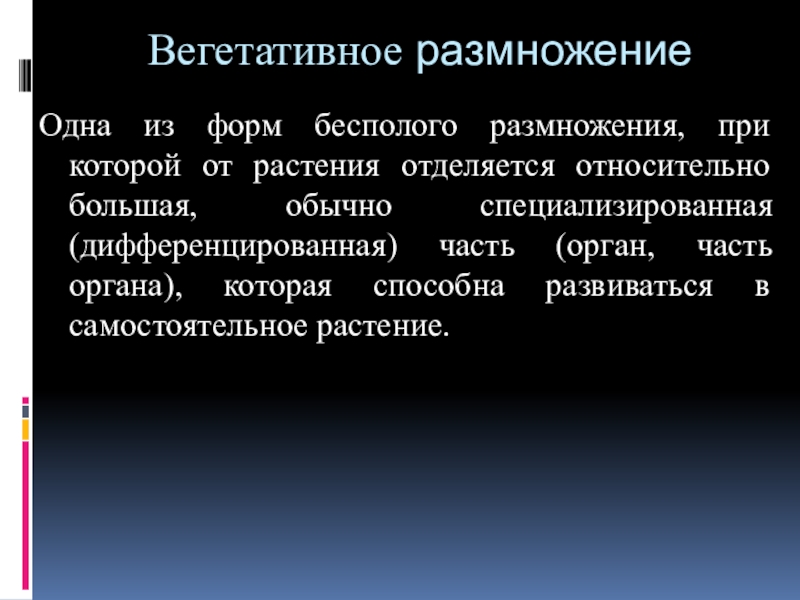 Вегетативное размножение

Одна из форм бесполого размножения, при которой от растения отделяется относительно большая, обычно специализированная (дифференцированная) часть (орган, часть органа), которая способна развиваться в самостоятельное растение.